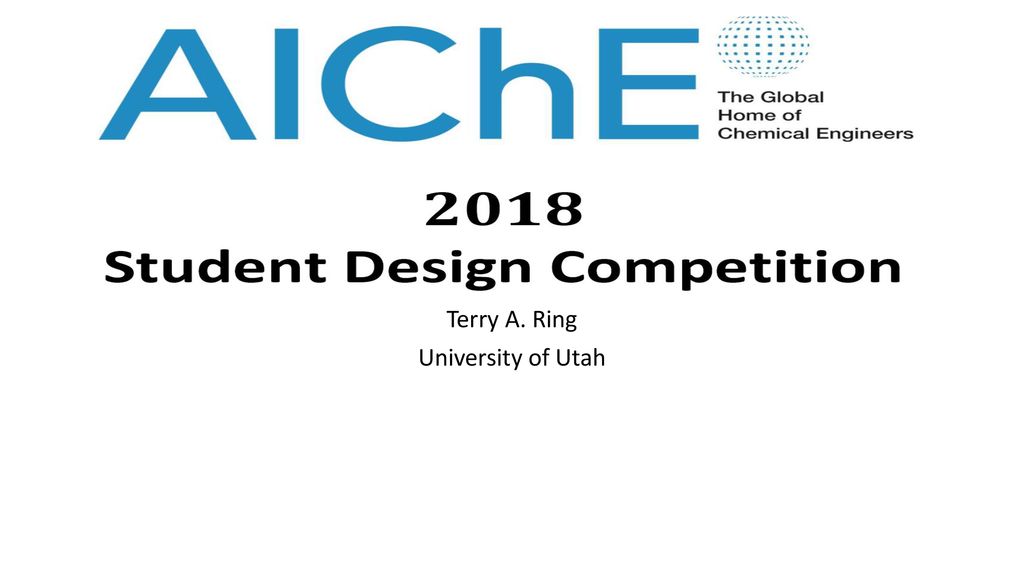 AIChE

The Global Home of Chemical Engineers

2018
Student Design Competition

Terry A. Ring

University of Utah